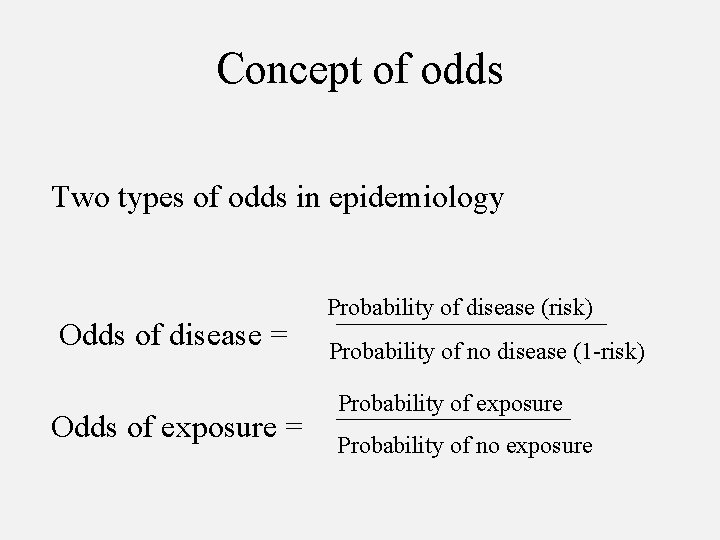 Concept of odds

Two types of odds in epidemiology

Odds of disease = $\frac{\text{Probability of disease (risk)}}{\text{Probability of no disease (1-risk)}}$

Odds of exposure = $\frac{\text{Probability of exposure}}{\text{Probability of no exposure}}$